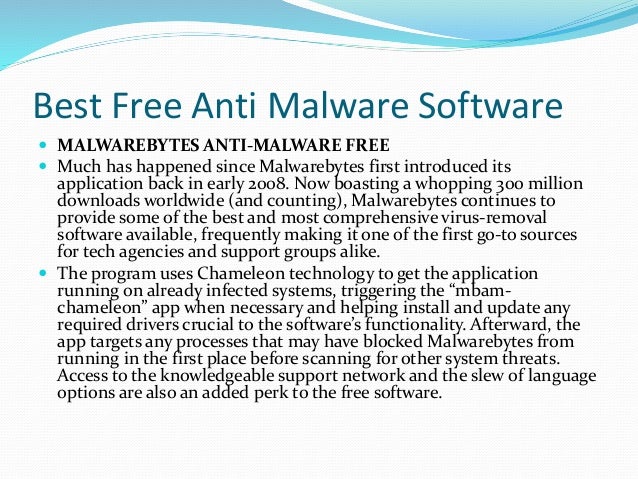 Best Free Anti Malware Software

MALWAREBYTES ANTI-MALWARE FREE

Much has happened since Malwarebytes first introduced its application back in early 2008. Now boasting a whopping 300 million downloads worldwide (and counting), Malwarebytes continues to provide some of the best and most comprehensive virus-removal software available, frequently making it one of the first go-to sources for tech agencies and support groups alike.

The program uses Chameleon technology to get the application running on already infected systems, triggering the “mbam-chameleon” app when necessary and helping install and update any required drivers crucial to the software’s functionality. Afterward, the app targets any processes that may have blocked Malwarebytes from running in the first place before scanning for other system threats. Access to the knowledgeable support network and the slew of language options are also an added perk to the free software.